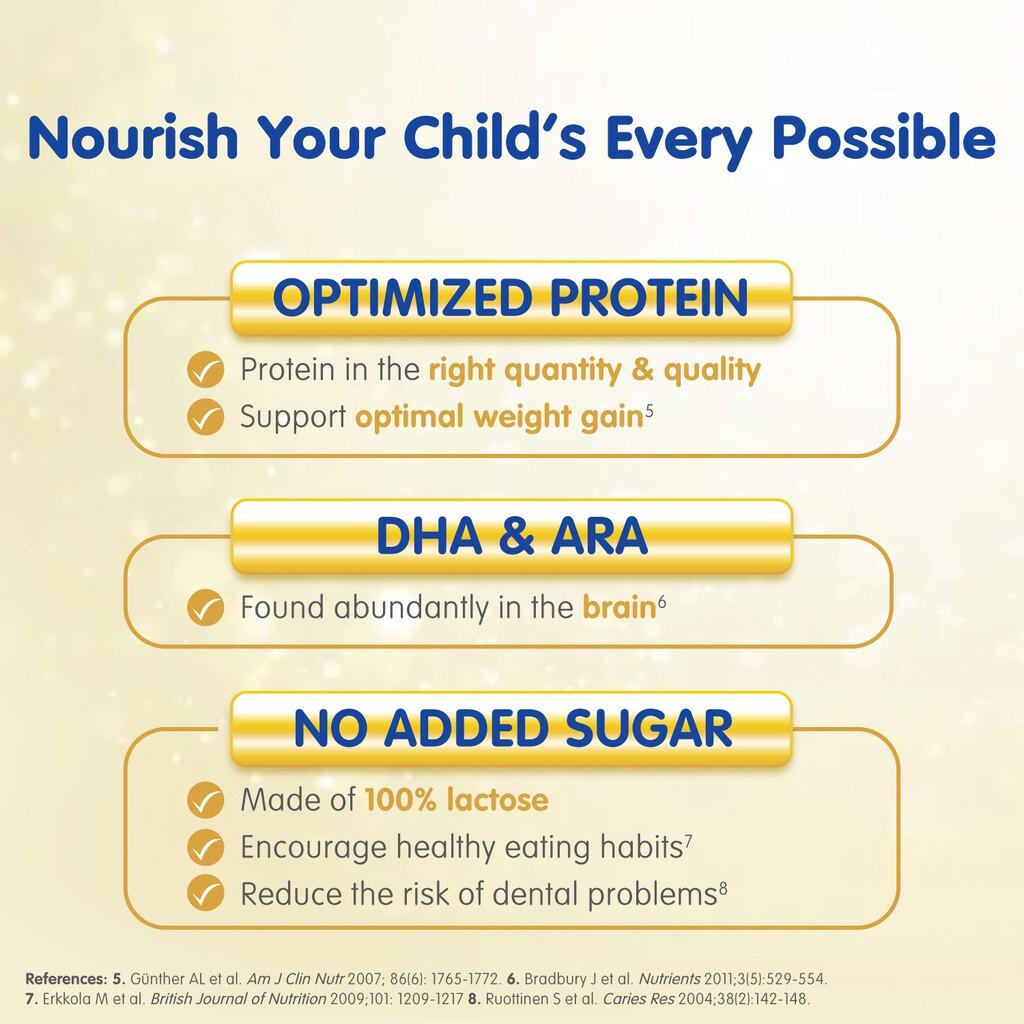 Nourish Your Child's Every Possible

OPTIMIZED PROTEIN

Protein in the right quantity & quality

Support optimal weight gain$^5$

DHA & ARA

Found abundantly in the brain$^6$

NO ADDED SUGAR

Made of 100% lactose

Encourage healthy eating habits$^7$

Reduce the risk of dental problems$^8$

References: 5. Günther AL et al. Am J Clin Nutr 2007; 86(6): 1765-1772. 6. Bradbury J et al. Nutrients 2011;3(5):529-554. 7. Erkkola M et al. British Journal of Nutrition 2009;101: 1209-1217 8. Ruottinen S et al. Caries Res 2004;38(2):142-148.